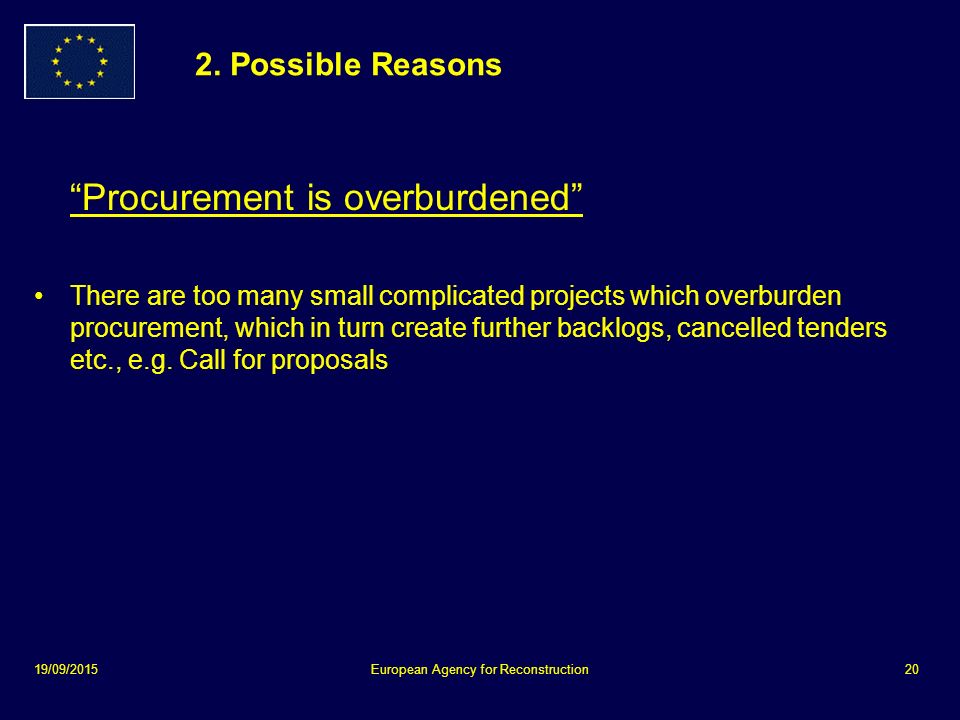 2. Possible Reasons

“Procurement is overburdened”

• There are too many small complicated projects which overburden procurement, which in turn create further backlogs, cancelled tenders etc., e.g. Call for proposals

19/09/2015

European Agency for Reconstruction

20